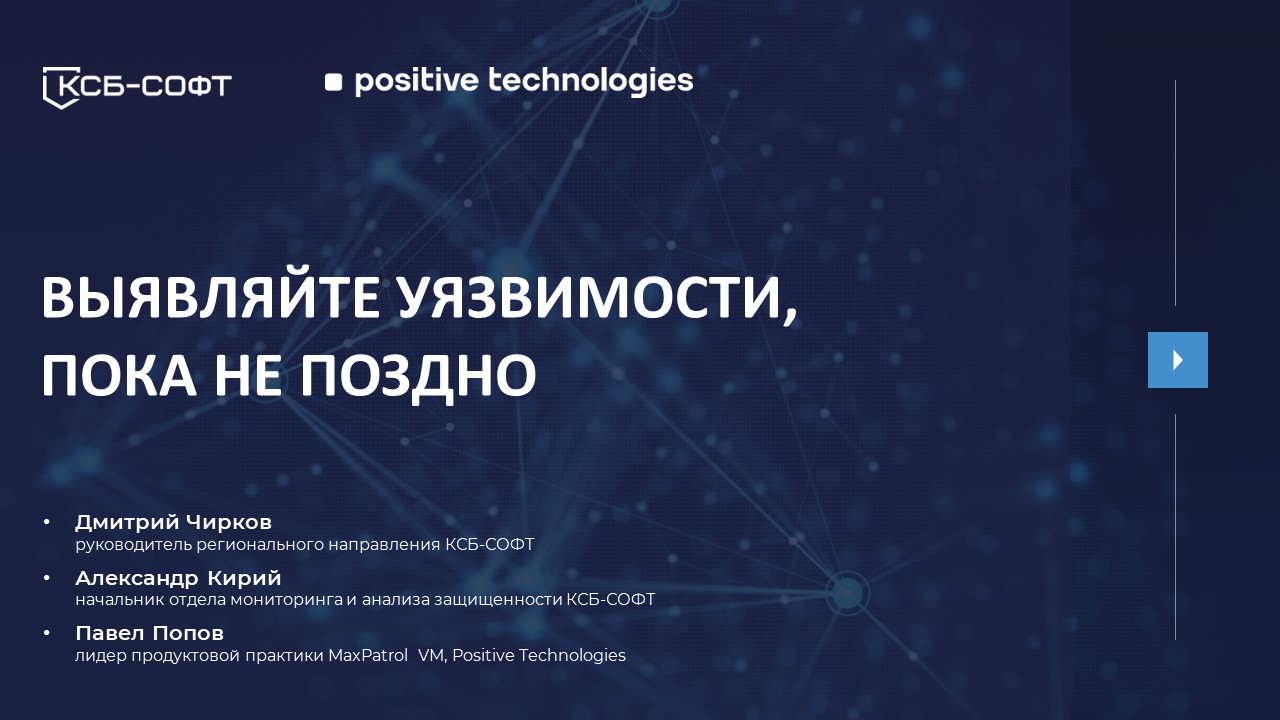 КСБ-СОФТ

positive technologies

ВЫЯВЛЯЙТЕ УЯЗВИМОСТИ, ПОКА НЕ ПОЗДНО

• Дмитрий Чирков
руководитель регионального направления КСБ-СОФТ

• Александр Кирий
начальник отдела мониторинга и анализа защищенности КСБ-СОФТ

• Павел Попов
лидер продуктовой практики MaxPatrol VM, Positive Technologies